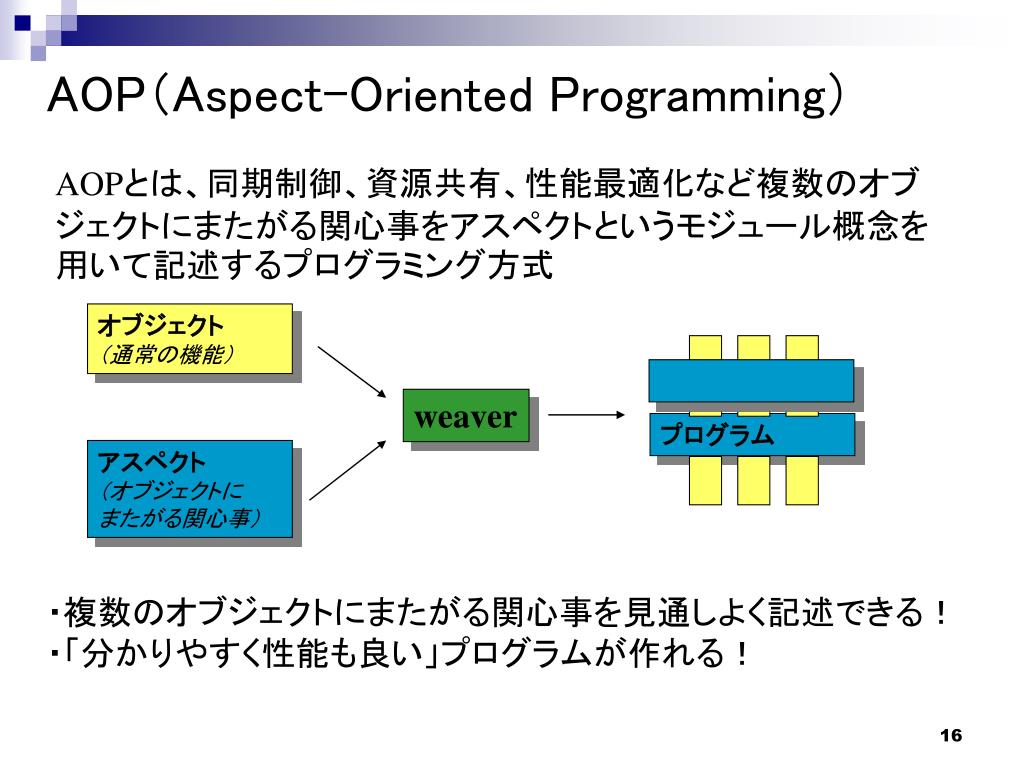 AOP（Aspect-Oriented Programming）

AOPとは、同期制御、資源共有、性能最適化など複数のオブジェクトにまたがる関心事をアスペクトというモジュール概念を用いて記述するプログラミング方式

オブジェクト
（通常の機能）

アスペクト
（オブジェクトにまたがる関心事）

weaver

プログラム

・複数のオブジェクトにまたがる関心事を見通しよく記述できる！
・「分かりやすく性能も良い」プログラムが作れる！

16